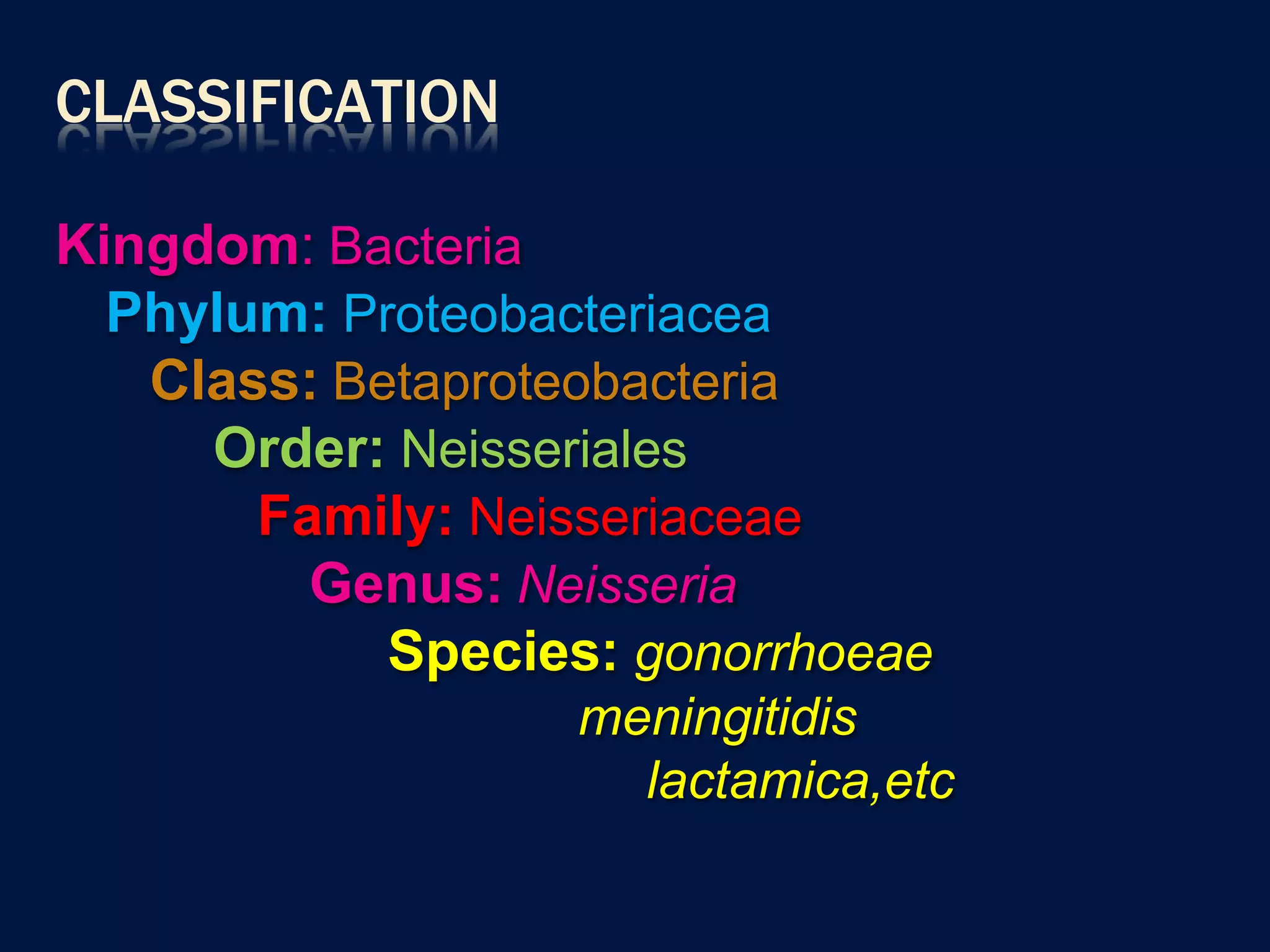 CLASSIFICATION

Kingdom: Bacteria
Phylum: Proteobacteriacea
Class: Betaproteobacteria
Order: Neisseriales
Family: Neisseriaceae
Genus: Neisseria
Species: gonorrhoeae
meningitidis
lactamica,etc